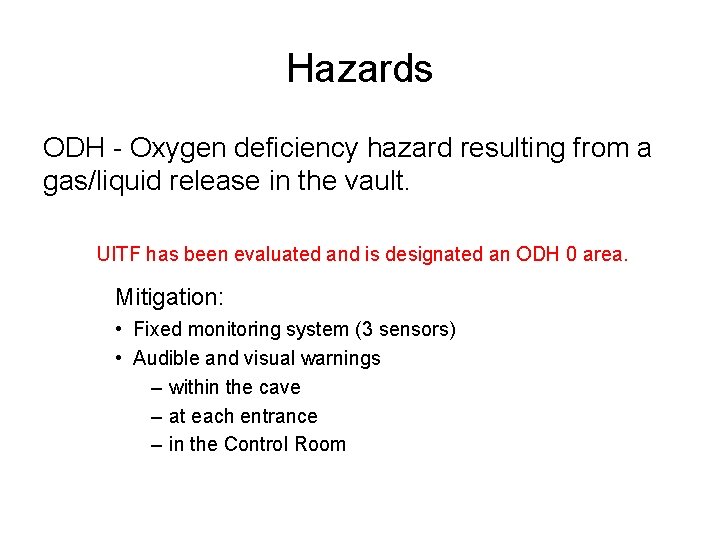 Hazards

ODH - Oxygen deficiency hazard resulting from a gas/liquid release in the vault.

UITF has been evaluated and is designated an ODH 0 area.

Mitigation:

• Fixed monitoring system (3 sensors)
• Audible and visual warnings
– within the cave
– at each entrance
– in the Control Room